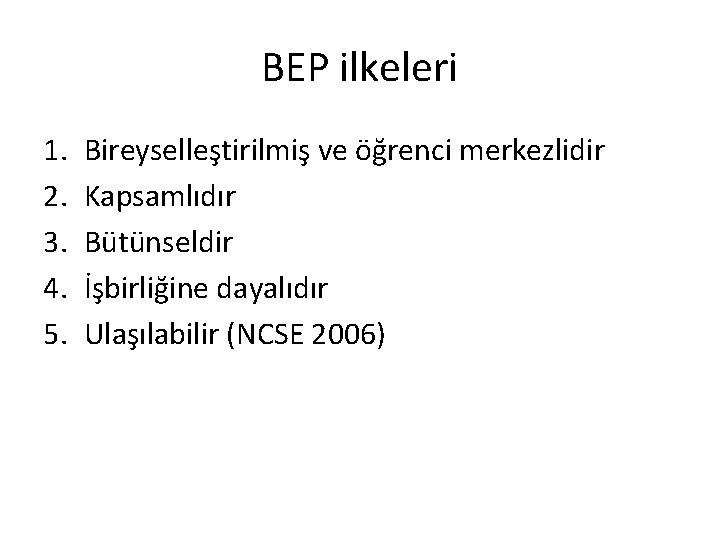 BEP ilkeleri

1. Bireyselleştirilmiş ve öğrenci merkezlidir
2. Kapsamlıdır
3. Bütünseldir
4. İşbirliğine dayalıdır
5. Ulaşılabilir (NCSE 2006)